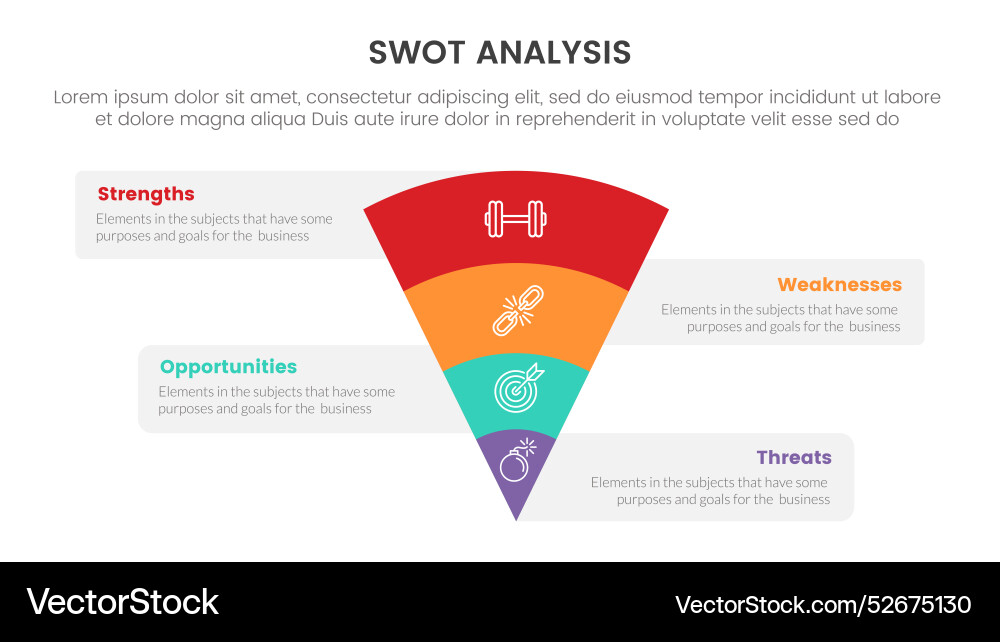 SWOT ANALYSIS

Lorem ipsum dolor sit amet, consectetur adipiscing elit, sed do eiusmod tempor incididunt ut labore et dolore magna aliqua Duis aute irure dolor in reprehenderit in voluptate velit esse sed do

Strengths
Elements in the subjects that have some purposes and goals for the business

Weaknesses
Elements in the subjects that have some purposes and goals for the business

Opportunities
Elements in the subjects that have some purposes and goals for the business

Threats
Elements in the subjects that have some purposes and goals for the business

VectorStock

VectorStock.com/52675130